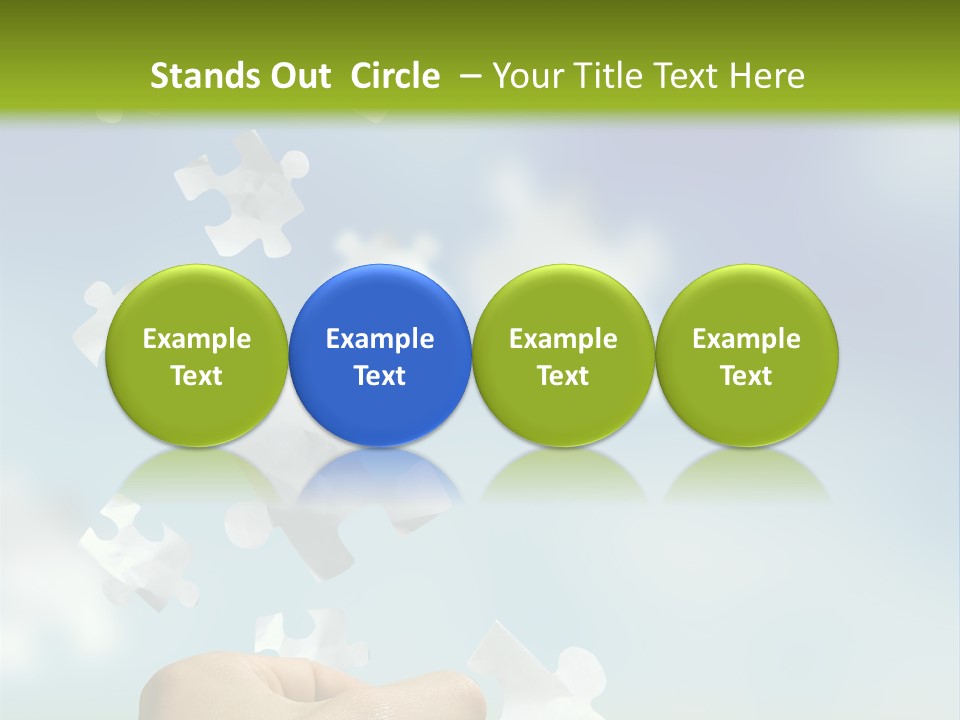 Stands Out Circle – Your Title Text Here

Example Text

Example Text

Example Text

Example Text